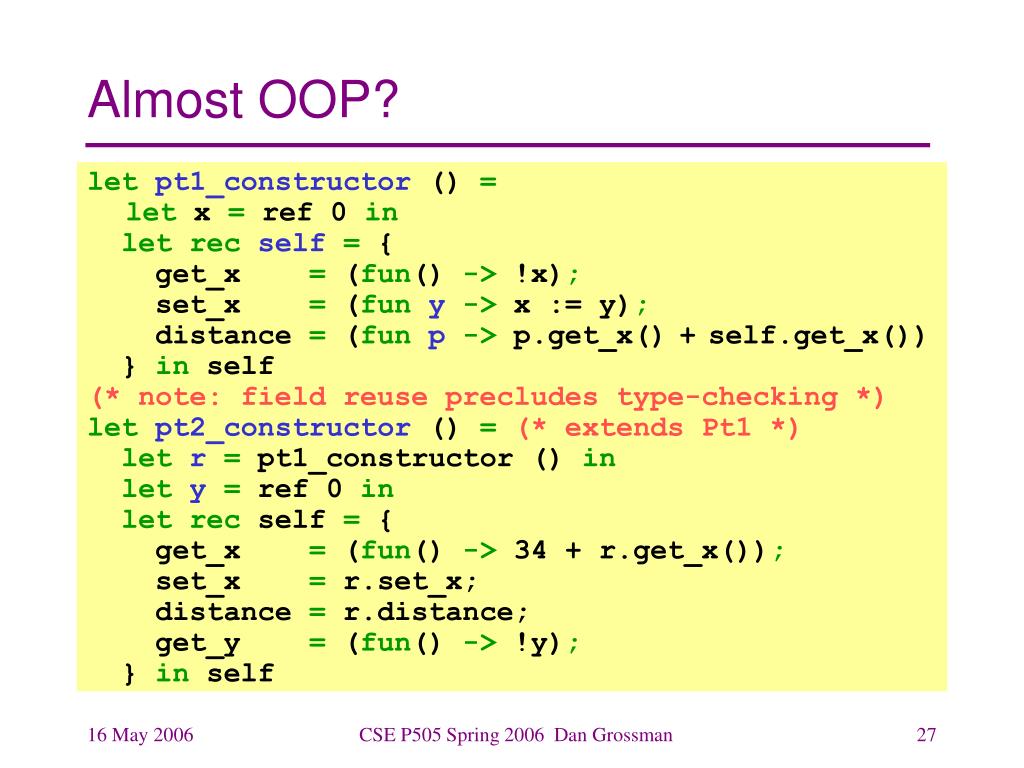 Almost OOP?

let pt1_constructor () =
  let x = ref 0 in
  let rec self = {
    get_x    = (fun() -> !x);
    set_x    = (fun y -> x := y);
    distance = (fun p -> p.get_x() + self.get_x())
  } in self
(* note: field reuse precludes type-checking *)
let pt2_constructor () = (* extends Pt1 *)
  let r = pt1_constructor () in
  let y = ref 0 in
  let rec self = {
    get_x    = (fun() -> 34 + r.get_x());
    set_x    = r.set_x;
    distance = r.distance;
    get_y    = (fun() -> !y);
  } in self

16 May 2006

CSE P505 Spring 2006 Dan Grossman

27